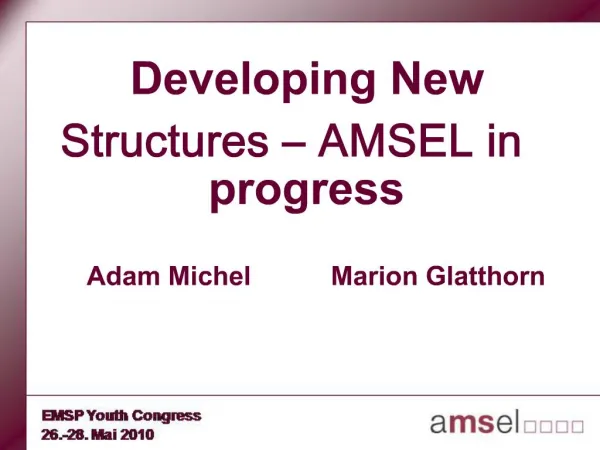 Developing New Structures – AMSEL in progress

Adam Michel Marion Glatthorn

EMSP Youth Congress
26.-28. Mai 2010

amsel